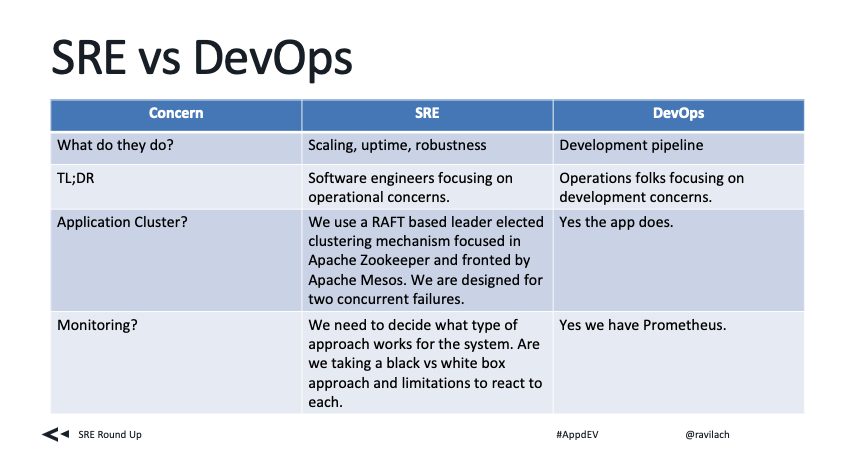 SRE vs DevOps

| Concern | SRE | DevOps |
|---|---|---|
| What do they do? | Scaling, uptime, robustness | Development pipeline |
| TL;DR | Software engineers focusing on operational concerns. | Operations folks focusing on development concerns. |
| Application Cluster? | We use a RAFT based leader elected clustering mechanism focused in Apache Zookeeper and fronted by Apache Mesos. We are designed for two concurrent failures. | Yes the app does. |
| Monitoring? | We need to decide what type of approach works for the system. Are we taking a black vs white box approach and limitations to react to each. | Yes we have Prometheus. |

SRE Round Up

#AppdEV

@ravilach